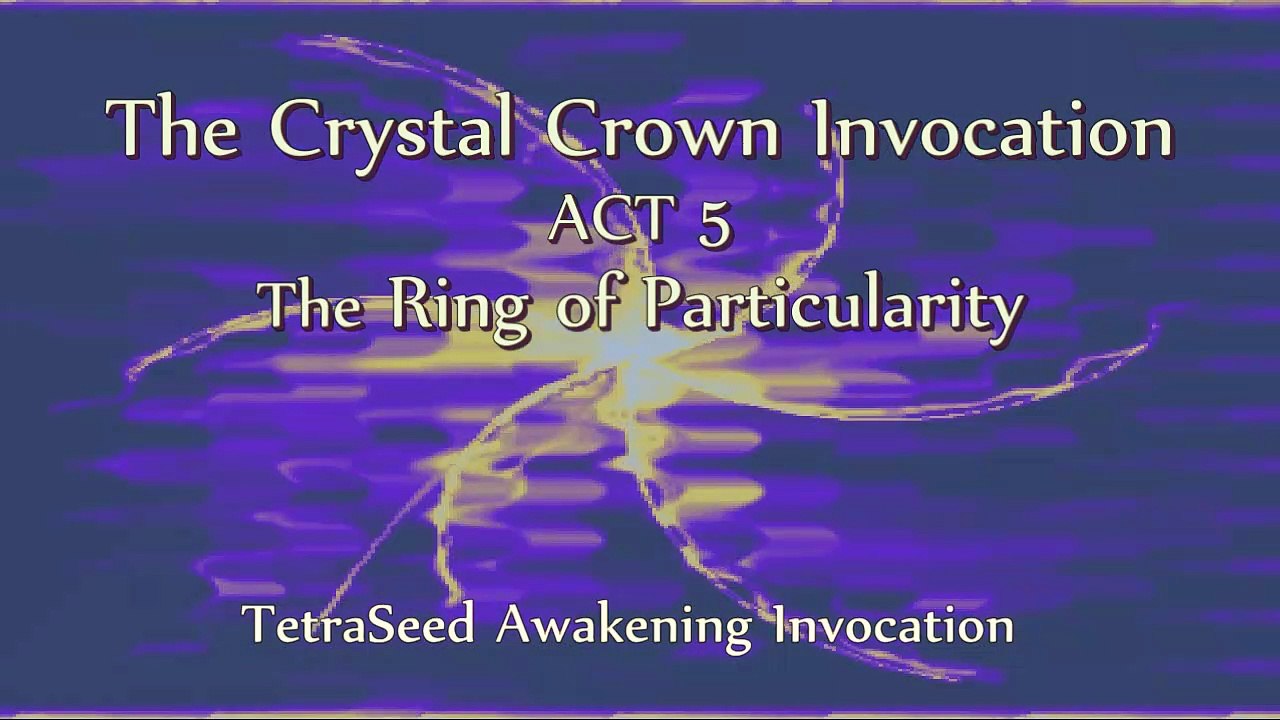 The Crystal Crown Invocation
ACT 5
The Ring of Particularity

TetraSeed Awakening Invocation